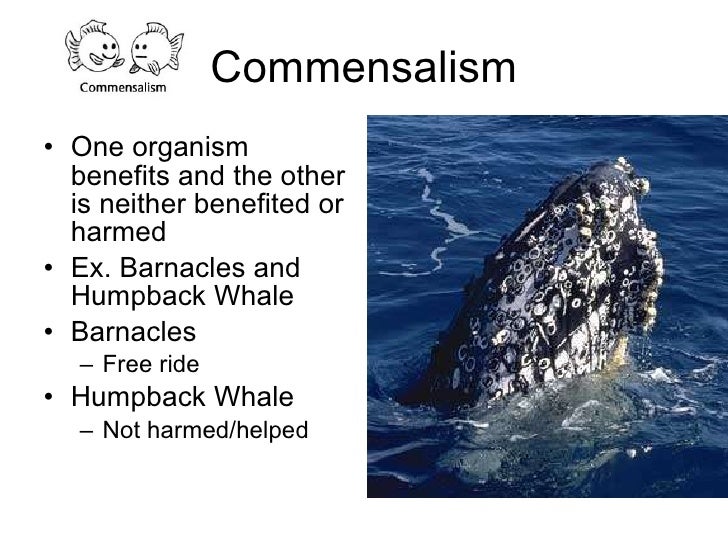 Commensalism

Commensalism

• One organism benefits and the other is neither benefited or harmed
• Ex. Barnacles and Humpback Whale
• Barnacles
– Free ride
• Humpback Whale
– Not harmed/helped